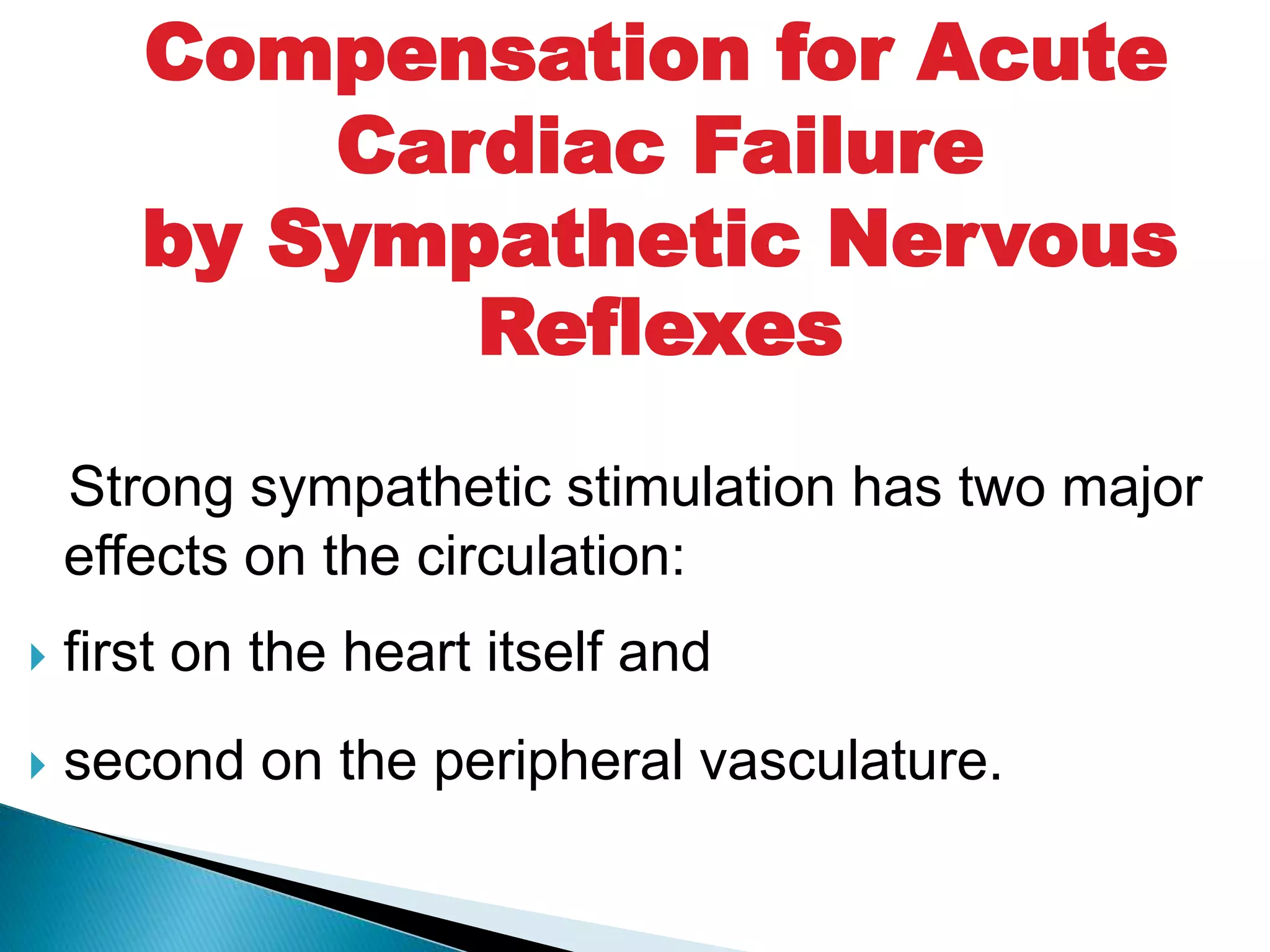 Compensation for Acute Cardiac Failure by Sympathetic Nervous Reflexes

Strong sympathetic stimulation has two major effects on the circulation:

first on the heart itself and

second on the peripheral vasculature.